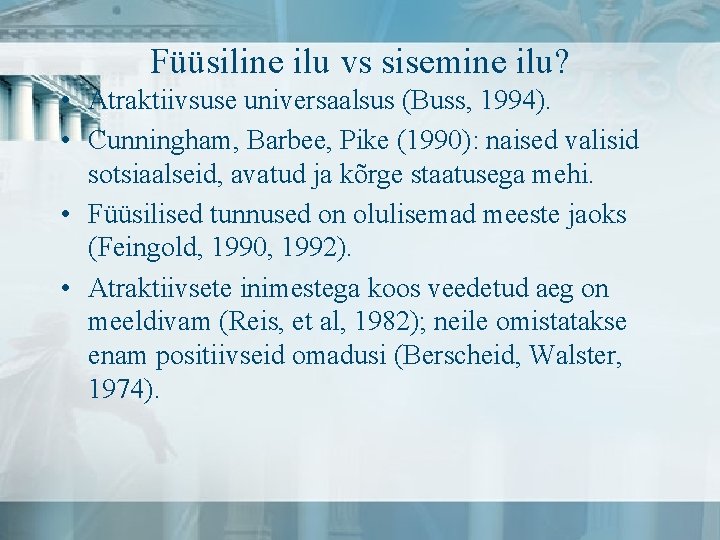 Füüsiline ilu vs sisemine ilu?

• Atraktiivsuse universaalsus (Buss, 1994).
• Cunningham, Barbee, Pike (1990): naised valisid sotsiaalseid, avatud ja kõrge staatusega mehi.
• Füüsilised tunnused on olulisemad meeste jaoks (Feingold, 1990, 1992).
• Atraktiivsete inimestega koos veedetud aeg on meeldivam (Reis, et al, 1982); neile omistatakse enam positiivseid omadusi (Berscheid, Walster, 1974).